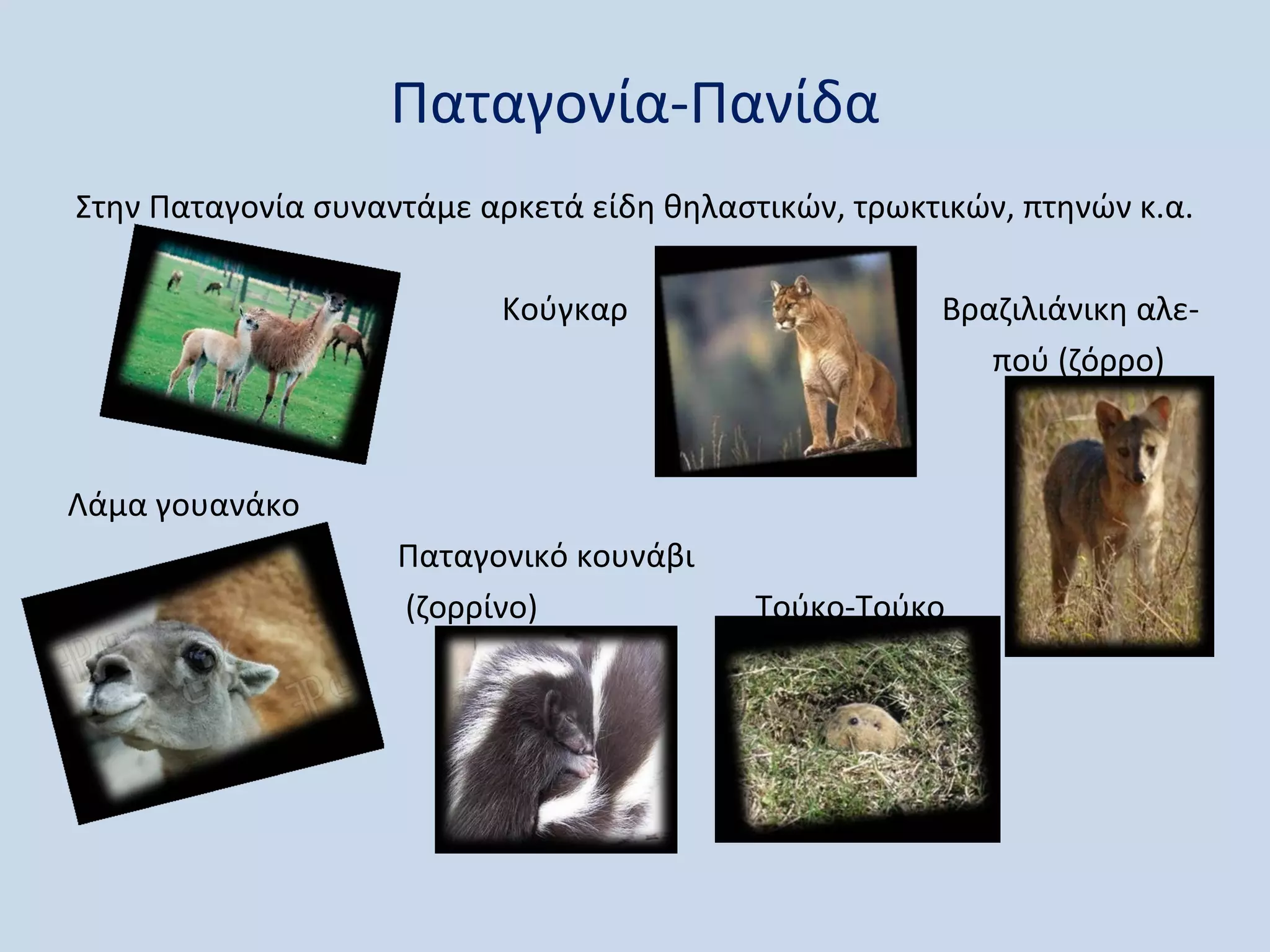 Παταγονία-Πανίδα

Στην Παταγονία συναντάμε αρκετά είδη θηλαστικών, τρωκτικών, πτηνών κ.α.

Κούγκαρ

Βραζιλιάνικη αλεπού (ζόρρο)

Λάμα γουανάκο

Παταγονικό κουνάβι (ζορρίνο)

Τούκο-Τούκο